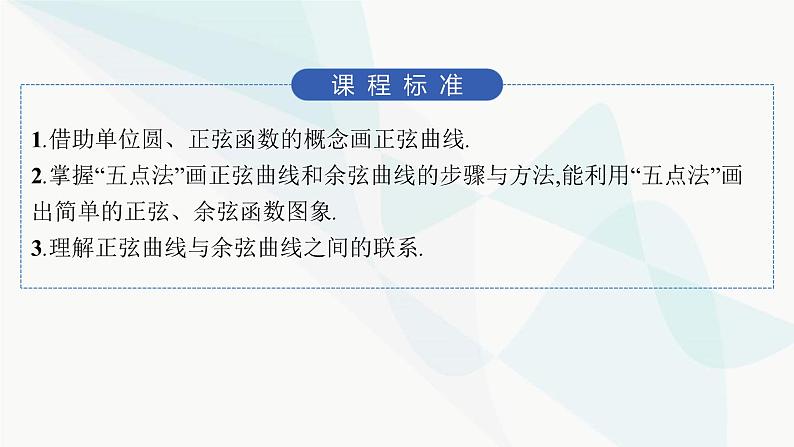 课程标准

1.借助单位圆、正弦函数的概念画正弦曲线.

2.掌握“五点法”画正弦曲线和余弦曲线的步骤与方法,能利用“五点法”画出简单的正弦、余弦函数图象.

3.理解正弦曲线与余弦曲线之间的联系.